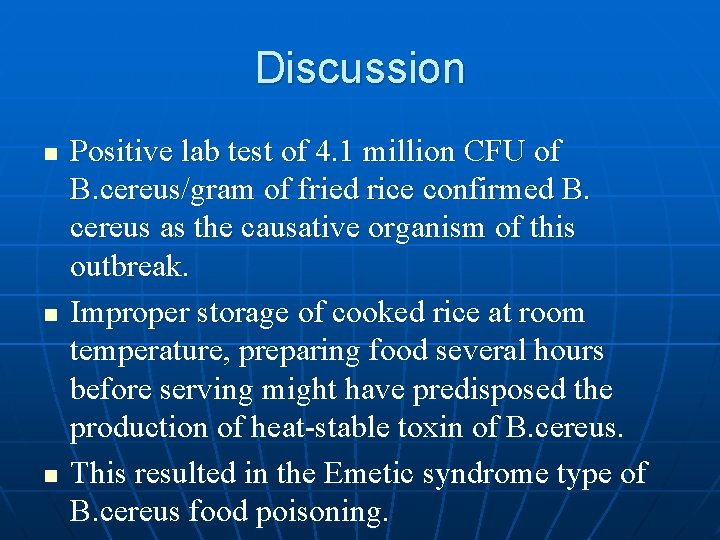 Discussion

■ Positive lab test of 4.1 million CFU of B.cereus/gram of fried rice confirmed B. cereus as the causative organism of this outbreak.

■ Improper storage of cooked rice at room temperature, preparing food several hours before serving might have predisposed the production of heat-stable toxin of B.cereus.

■ This resulted in the Emetic syndrome type of B.cereus food poisoning.